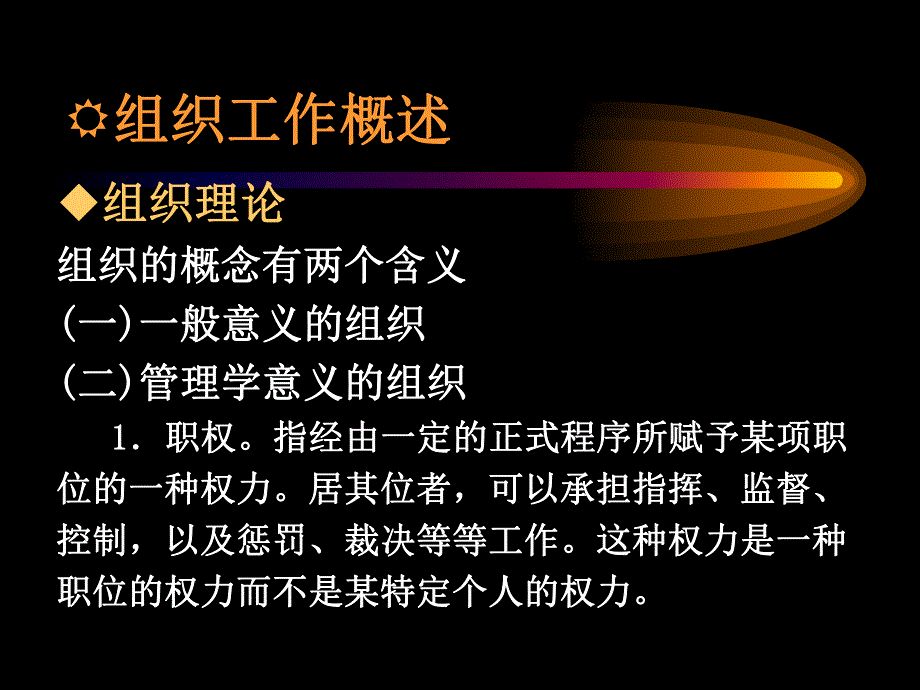 ☼组织工作概述

◆组织理论

组织的概念有两个含义

(一)一般意义的组织

(二)管理学意义的组织

1．职权。指经由一定的正式程序所赋予某项职位的一种权力。居其位者，可以承担指挥、监督、控制，以及惩罚、裁决等等工作。这种权力是一种职位的权力而不是某特定个人的权力。